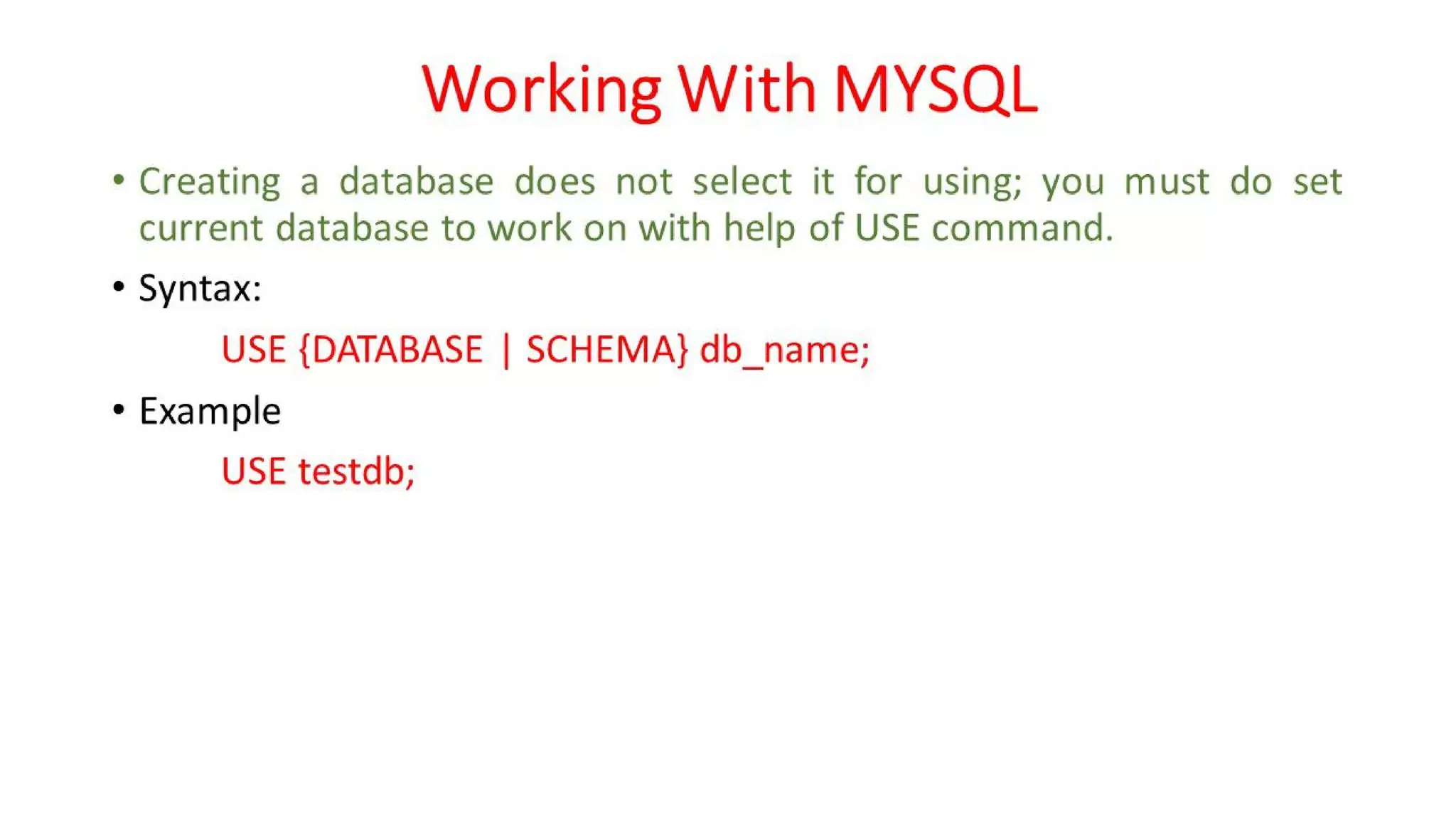 Working With MYSQL

• Creating a database does not select it for using; you must do set current database to work on with help of USE command.

• Syntax:

USE {DATABASE | SCHEMA} db_name;

• Example

USE testdb;